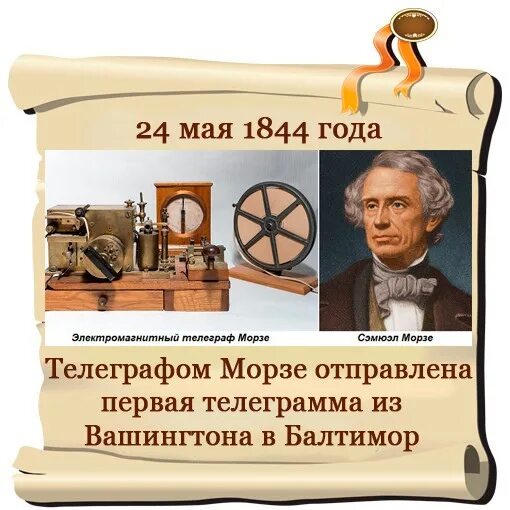 24 мая 1844 года

Электромагнитный телеграф Морзе

Сэмюэл Морзе

Телеграфом Морзе отправлена первая телеграмма из Вашингтона в Балтимор